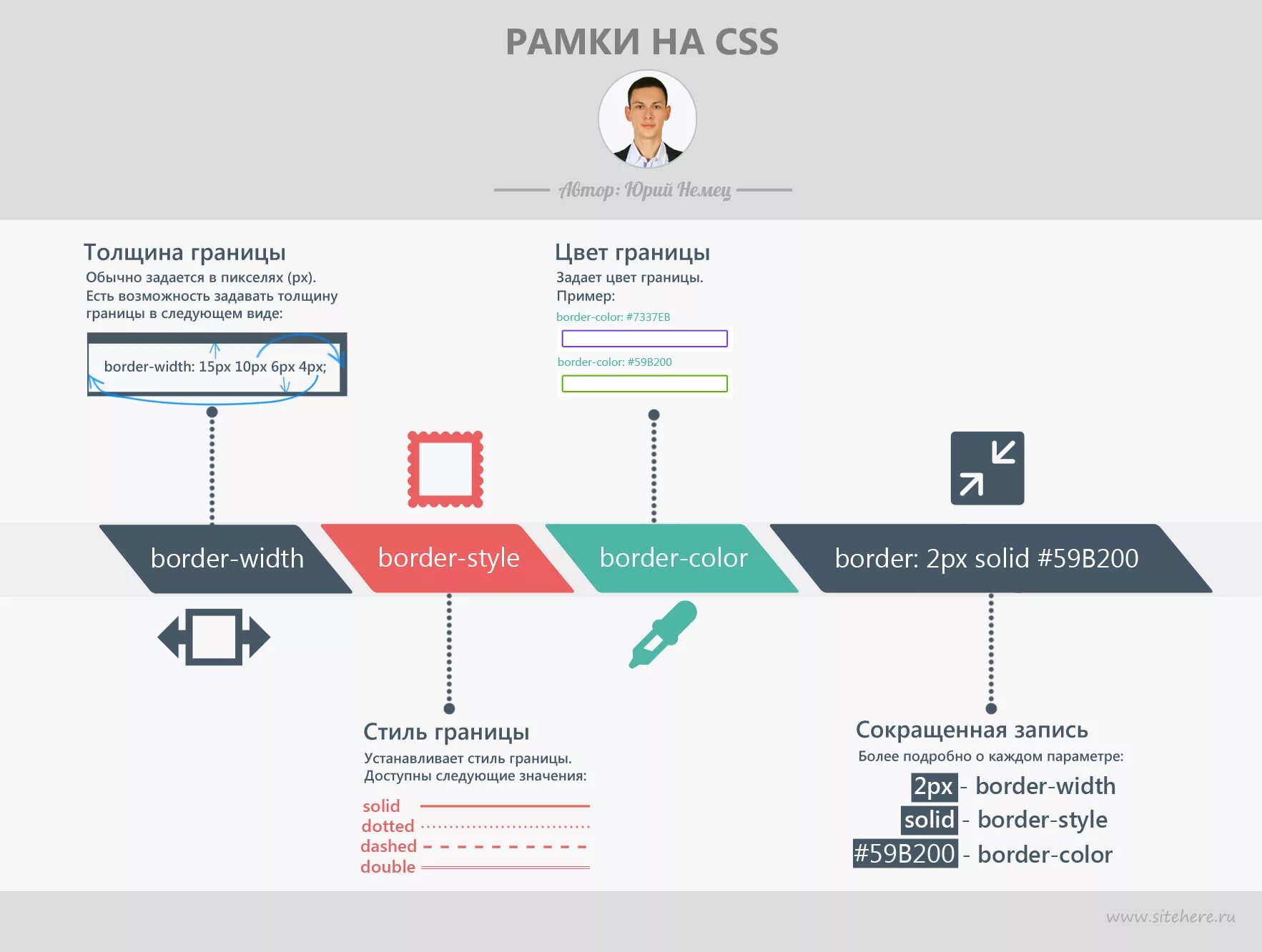 РАМКИ НА CSS

Автор: Юрий Немец

Толщина границы
Обычно задается в пикселях (px). Есть возможность задавать толщину границы в следующем виде:

border-width: 15px 10px 6px 4px;

Цвет границы
Задает цвет границы. Пример:

border-color: #7337EB

border-color: #59B200

border-width

border-style

border-color

border: 2px solid #59B200

Стиль границы
Устанавливает стиль границы. Доступны следующие значения:

solid
dotted
dashed
double

Сокращенная запись
Более подробно о каждом параметре:

2px - border-width
solid - border-style
#59B200 - border-color

www.sitehere.ru